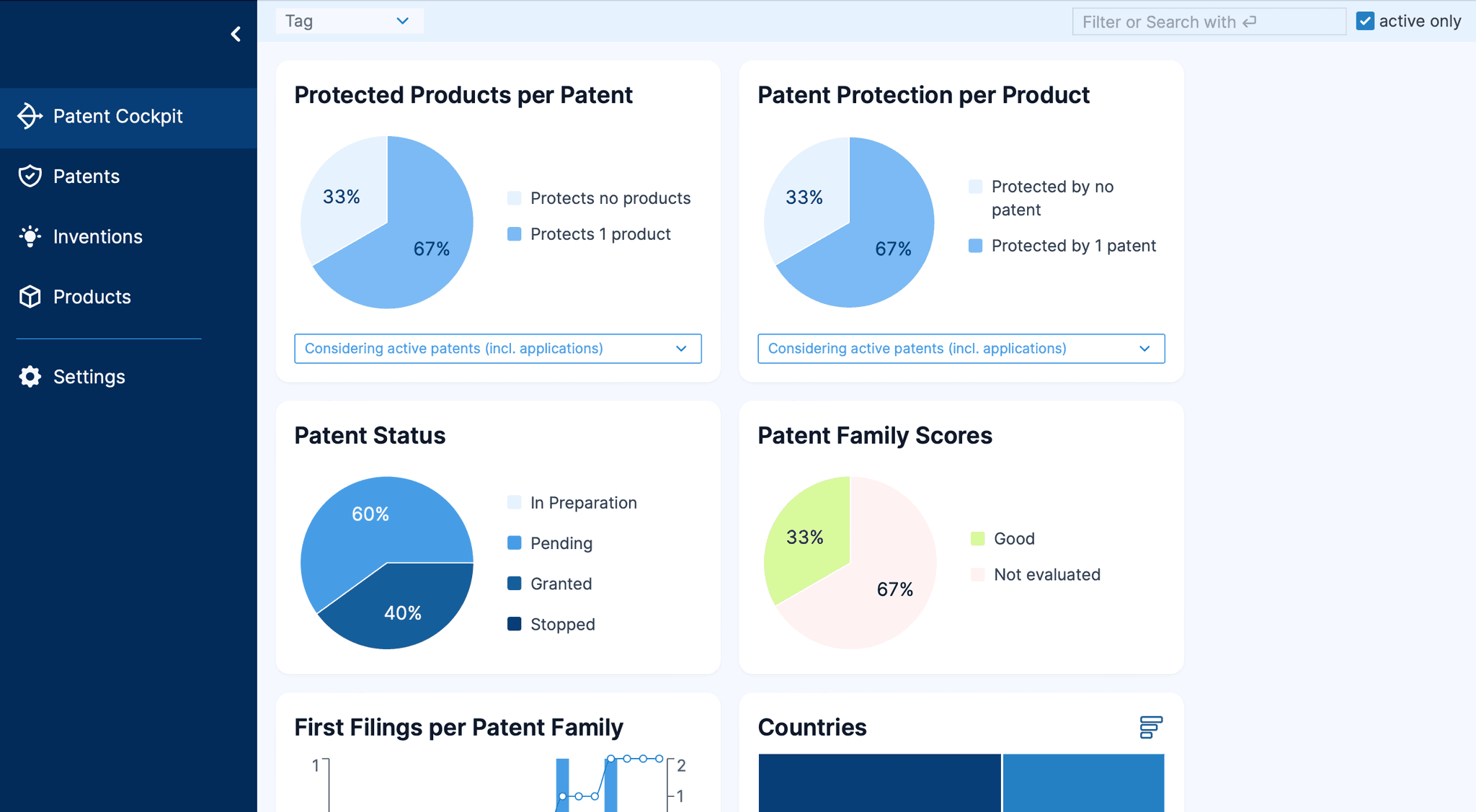 Patent Cockpit

Patents

Inventions

Products

Settings

Tag

Filter or Search with ⏎

active only

Protected Products per Patent

33%

67%

Protects no products

Protects 1 product

Considering active patents (incl. applications)

Patent Protection per Product

33%

67%

Protected by no patent

Protected by 1 patent

Considering active patents (incl. applications)

Patent Status

60%

40%

In Preparation

Pending

Granted

Stopped

Patent Family Scores

33%

67%

Good

Not evaluated

First Filings per Patent Family

1

2

1

Countries